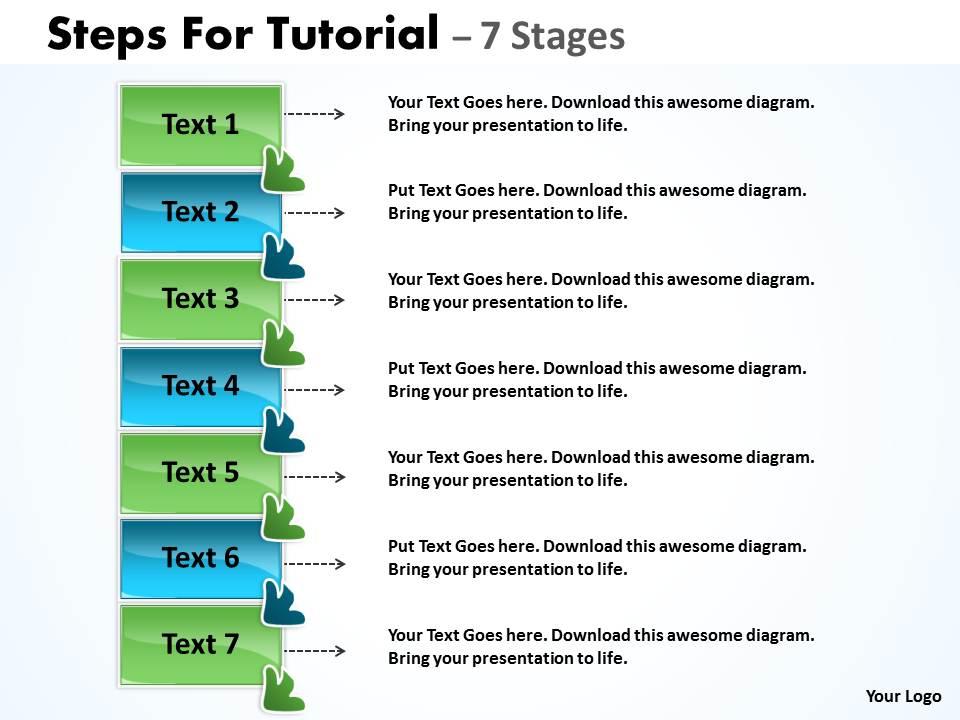 Steps For Tutorial – 7 Stages

Text 1

Your Text Goes here. Download this awesome diagram. Bring your presentation to life.

Text 2

Put Text Goes here. Download this awesome diagram. Bring your presentation to life.

Text 3

Your Text Goes here. Download this awesome diagram. Bring your presentation to life.

Text 4

Put Text Goes here. Download this awesome diagram. Bring your presentation to life.

Text 5

Your Text Goes here. Download this awesome diagram. Bring your presentation to life.

Text 6

Put Text Goes here. Download this awesome diagram. Bring your presentation to life.

Text 7

Your Text Goes here. Download this awesome diagram. Bring your presentation to life.

Your Logo